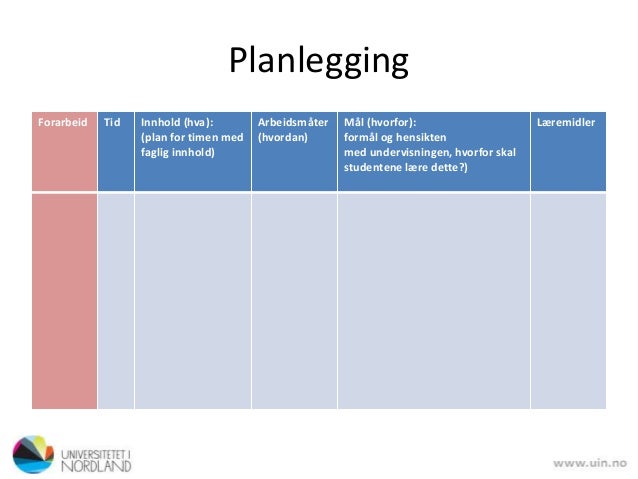 Planlegging

| Forarbeid | Tid | Innhold (hva): (plan for timen med faglig innhold) | Arbeidsmåter (hvordan) | Mål (hvorfor): formål og hensikten med undervisningen, hvorfor skal studentene lære dette?) | Læremidler |
|---|---|---|---|---|---|
| | | | | | |

UNIVERSITETET I NORDLAND

www.uin.no